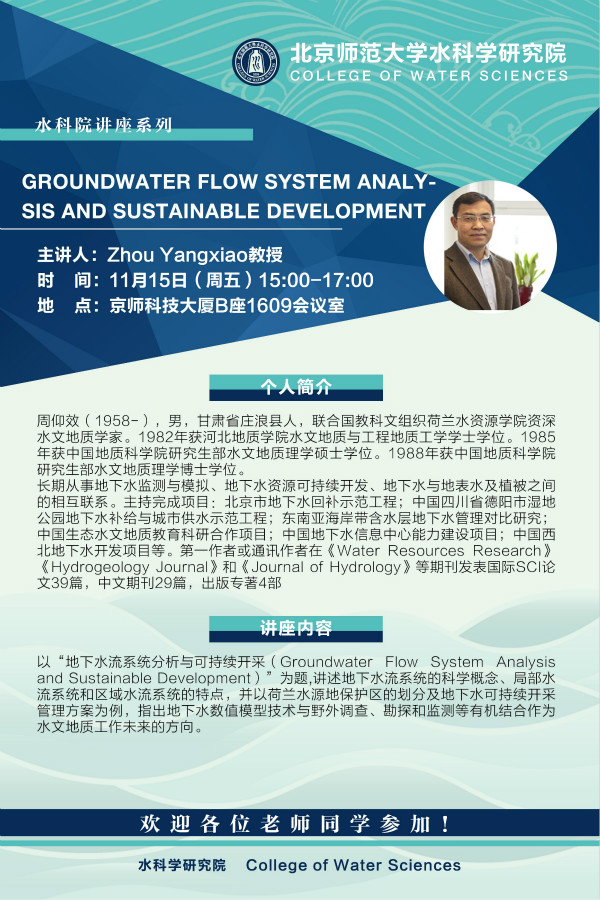 北京师范大学水科学研究院
COLLEGE OF WATER SCIENCES

水科院讲座系列

GROUNDWATER FLOW SYSTEM ANALYSIS AND SUSTAINABLE DEVELOPMENT

主讲人：Zhou Yangxiao教授
时　间：11月15日（周五）15:00-17:00
地　点：京师科技大厦B座1609会议室

个人简介

周仰效（1958-），男，甘肃省庄浪县人，联合国教科文组织荷兰水资源学院资深水文地质学家。1982年获河北地质学院水文地质与工程地质工学学士学位。1985年获中国地质科学院研究生部水文地质理学硕士学位。1988年获中国地质科学院研究生部水文地质理学博士学位。
长期从事地下水监测与模拟、地下水资源可持续开发、地下水与地表水及植被之间的相互联系。主持完成项目：北京市地下水回补示范工程；中国四川省德阳市湿地公园地下水补给与城市供水示范工程；东南亚海岸带含水层地下水管理对比研究；中国生态水文地质教育科研合作项目；中国地下水信息中心能力建设项目；中国西北地下水开发项目等。第一作者或通讯作者在《Water Resources Research》《Hydrogeology Journal》和《Journal of Hydrology》等期刊发表国际SCI论文39篇，中文期刊29篇，出版专著4部

讲座内容

以“地下水流系统分析与可持续开采（Groundwater Flow System Analysis and Sustainable Development）”为题,讲述地下水流系统的科学概念、局部水流系统和区域水流系统的特点，并以荷兰水源地保护区的划分及地下水可持续开采管理方案为例，指出地下水数值模型技术与野外调查、勘探和监测等有机结合作为水文地质工作未来的方向。

欢迎各位老师同学参加！

水科学研究院　College of Water Sciences